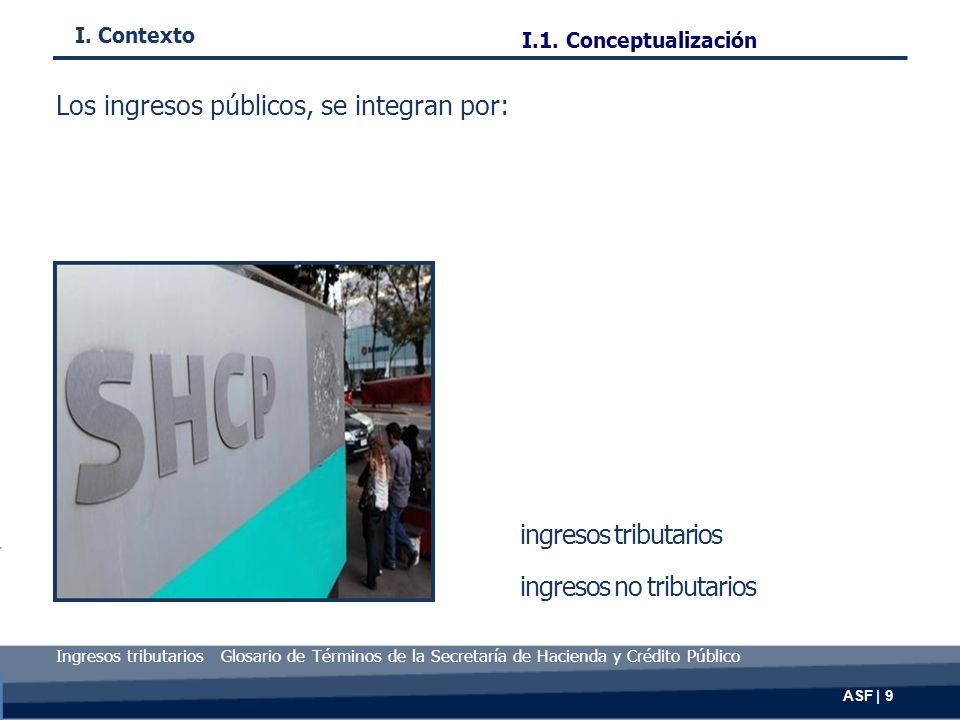 I. Contexto

I.1. Conceptualización

Los ingresos públicos, se integran por:

SHCP

ingresos tributarios

ingresos no tributarios

Ingresos tributarios Glosario de Términos de la Secretaría de Hacienda y Crédito Público

ASF | 9